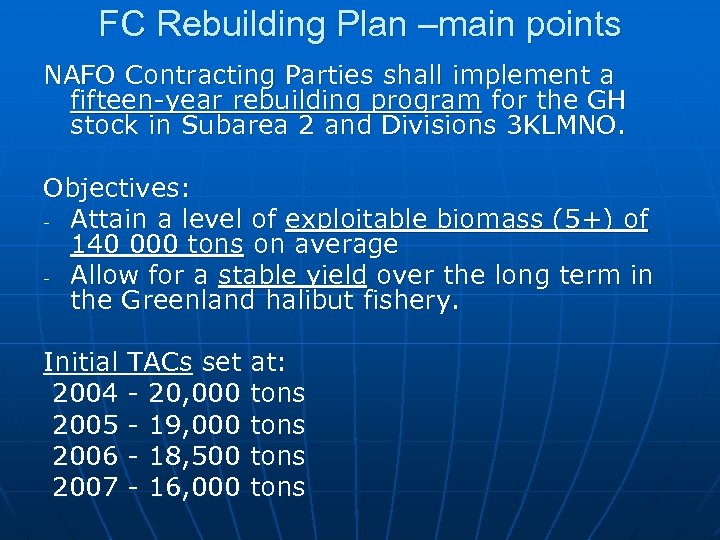 FC Rebuilding Plan –main points

NAFO Contracting Parties shall implement a fifteen-year rebuilding program for the GH stock in Subarea 2 and Divisions 3KLMNO.

Objectives:
- Attain a level of exploitable biomass (5+) of 140 000 tons on average
- Allow for a stable yield over the long term in the Greenland halibut fishery.

Initial TACs set at:
2004 - 20,000 tons
2005 - 19,000 tons
2006 - 18,500 tons
2007 - 16,000 tons